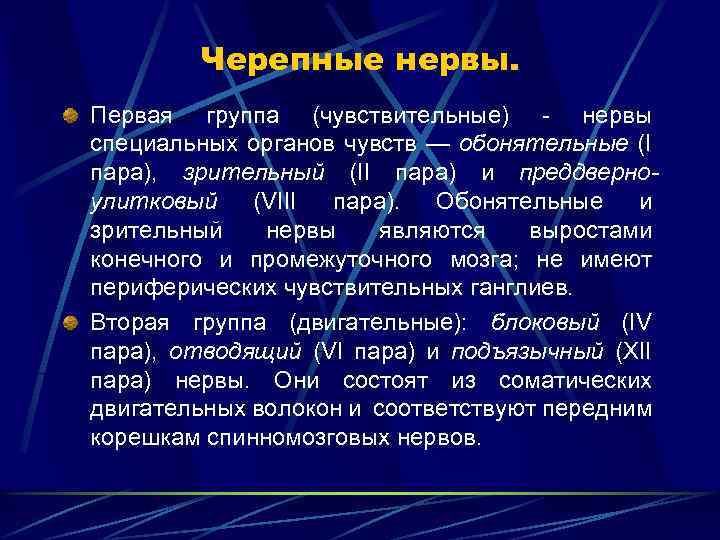 Черепные нервы.

Первая группа (чувствительные) - нервы специальных органов чувств — обонятельные (I пара), зрительный (II пара) и преддверно-улитковый (VIII пара). Обонятельные и зрительный нервы являются выростами конечного и промежуточного мозга; не имеют периферических чувствительных ганглиев.

Вторая группа (двигательные): блоковый (IV пара), отводящий (VI пара) и подъязычный (XII пара) нервы. Они состоят из соматических двигательных волокон и соответствуют передним корешкам спинномозговых нервов.